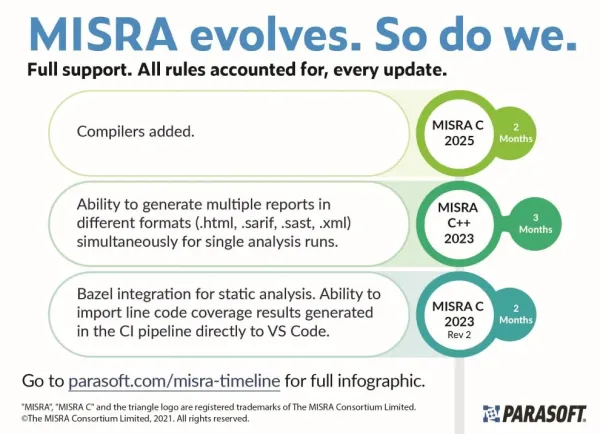 MISRA evolves. So do we.

Full support. All rules accounted for, every update.

Compilers added.

MISRA C 2025

2 Months

Ability to generate multiple reports in different formats (.html, .sarif, .sast, .xml) simultaneously for single analysis runs.

MISRA C++ 2023

3 Months

Bazel integration for static analysis. Ability to import line code coverage results generated in the CI pipeline directly to VS Code.

MISRA C 2023 Rev 2

2 Months

Go to parasoft.com/misra-timeline for full infographic.

"MISRA", "MISRA C" and the triangle logo are registered trademarks of The MISRA Consortium Limited. ©The MISRA Consortium Limited, 2021. All rights reserved.

PARASOFT.